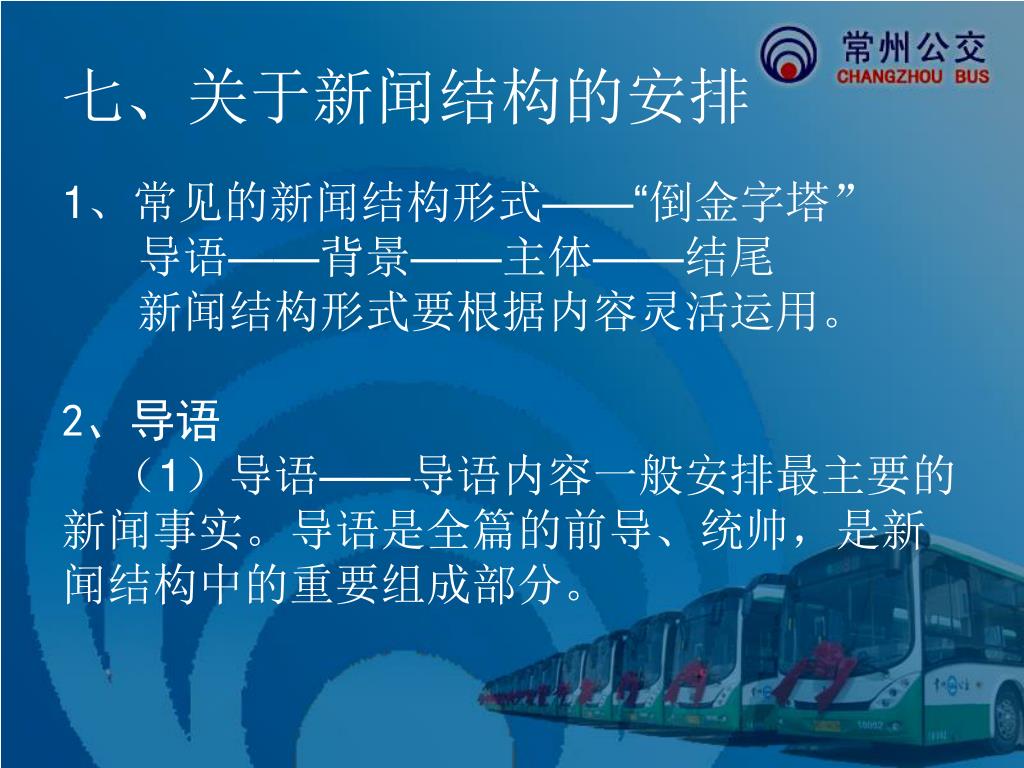 常州公交
CHANGZHOU BUS

七、关于新闻结构的安排

1、常见的新闻结构形式——“倒金字塔”
导语——背景——主体——结尾
新闻结构形式要根据内容灵活运用。

2、导语
（1）导语——导语内容一般安排最主要的新闻事实。导语是全篇的前导、统帅，是新闻结构中的重要组成部分。